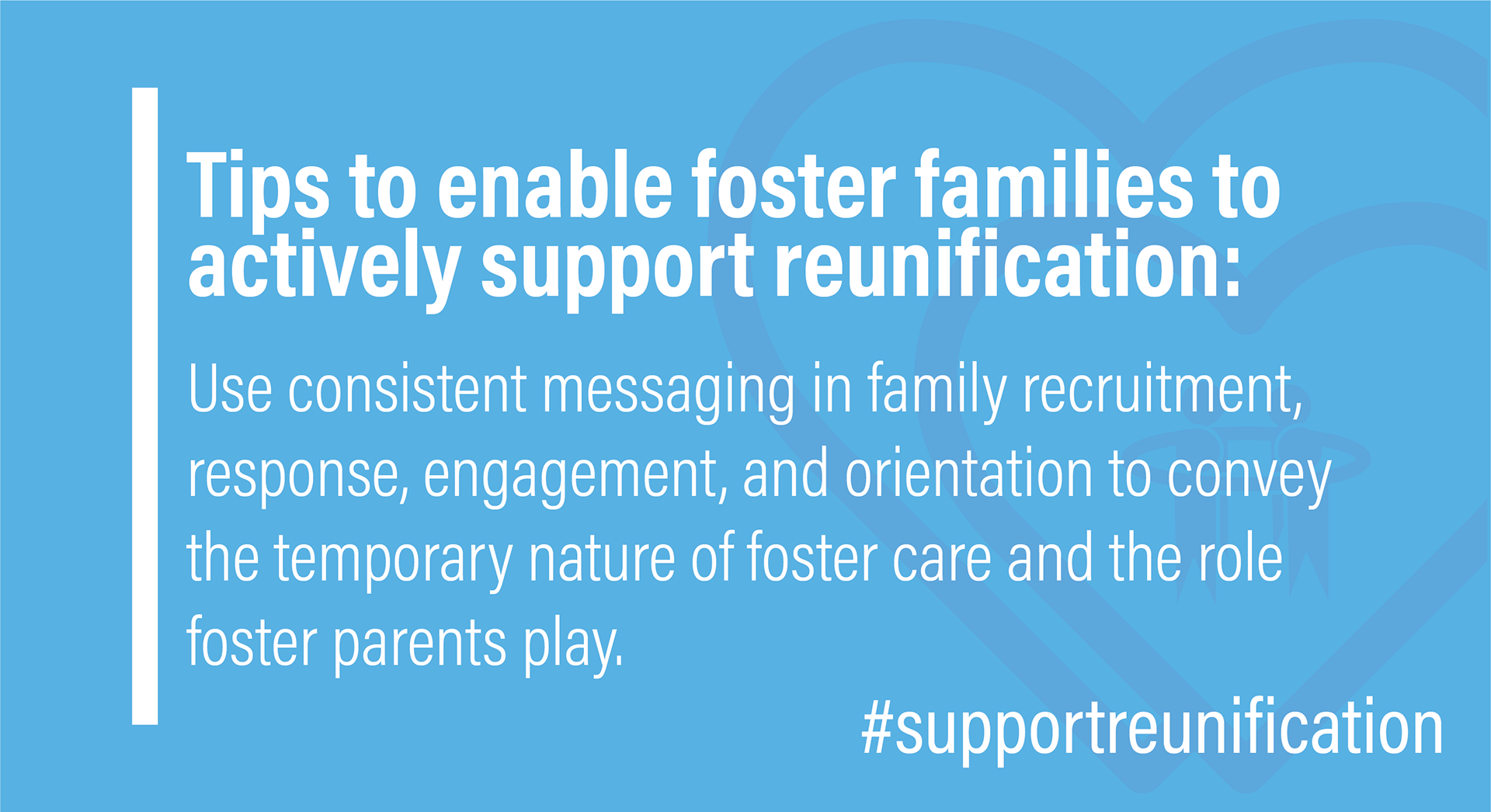 Tips to enable foster families to actively support reunification:

Use consistent messaging in family recruitment, response, engagement, and orientation to convey the temporary nature of foster care and the role foster parents play.

#supportreunification